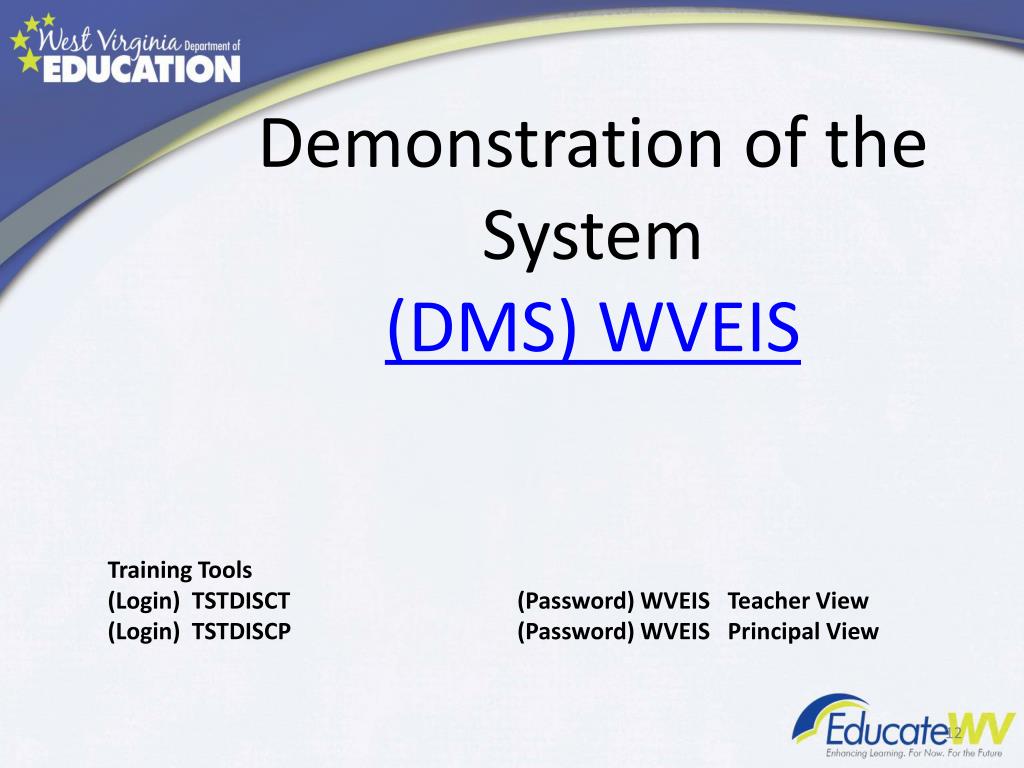 West Virginia Department of EDUCATION

Demonstration of the System
(DMS) WVEIS

Training Tools
(Login) TSTDISCT (Password) WVEIS Teacher View
(Login) TSTDISCP (Password) WVEIS Principal View

12

EducateWV
Enhancing Learning. For Now. For the Future